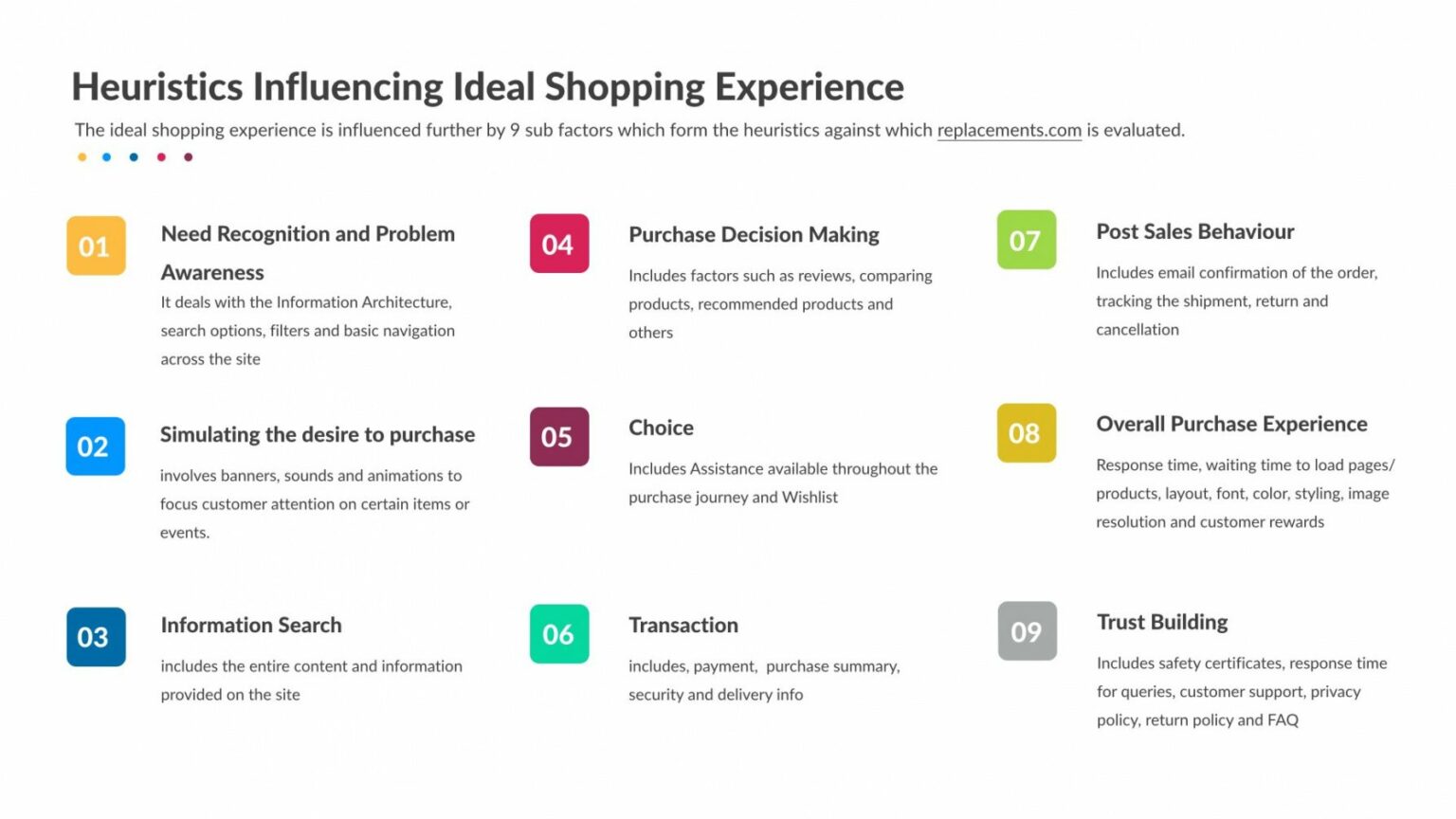 Heuristics Influencing Ideal Shopping Experience

The ideal shopping experience is influenced further by 9 sub factors which form the heuristics against which replacements.com is evaluated.

01

Need Recognition and Problem Awareness

It deals with the Information Architecture, search options, filters and basic navigation across the site

02

Simulating the desire to purchase

involves banners, sounds and animations to focus customer attention on certain items or events.

03

Information Search

includes the entire content and information provided on the site

04

Purchase Decision Making

Includes factors such as reviews, comparing products, recommended products and others

05

Choice

Includes Assistance available throughout the purchase journey and Wishlist

06

Transaction

includes, payment, purchase summary, security and delivery info

07

Post Sales Behaviour

Includes email confirmation of the order, tracking the shipment, return and cancellation

08

Overall Purchase Experience

Response time, waiting time to load pages/ products, layout, font, color, styling, image resolution and customer rewards

09

Trust Building

Includes safety certificates, response time for queries, customer support, privacy policy, return policy and FAQ